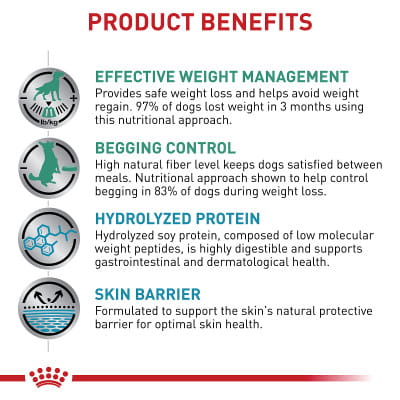 PRODUCT BENEFITS

lb/kg

EFFECTIVE WEIGHT MANAGEMENT
Provides safe weight loss and helps avoid weight regain. 97% of dogs lost weight in 3 months using this nutritional approach.

BEGGING CONTROL
High natural fiber level keeps dogs satisfied between meals. Nutritional approach shown to help control begging in 83% of dogs during weight loss.

HYDROLYZED PROTEIN
Hydrolyzed soy protein, composed of low molecular weight peptides, is highly digestible and supports gastrointestinal and dermatological health.

SKIN BARRIER
Formulated to support the skin's natural protective barrier for optimal skin health.